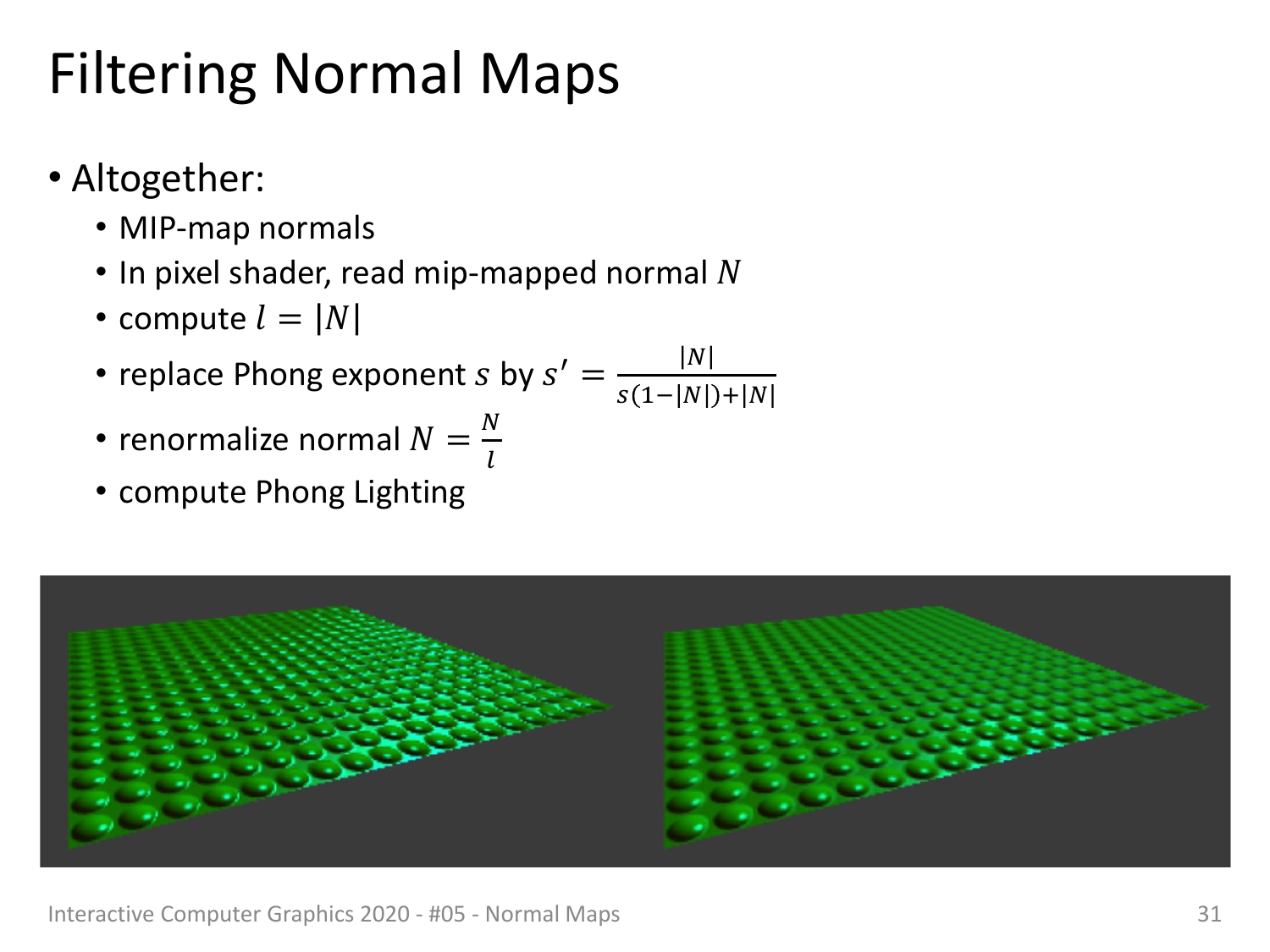 Filtering Normal Maps

• Altogether:
  • MIP-map normals
  • In pixel shader, read mip-mapped normal $N$
  • compute $l = |N|$
  • replace Phong exponent $s$ by $s' = \frac{|N|}{s(1-|N|)+|N|}$
  • renormalize normal $N = \frac{N}{l}$
  • compute Phong Lighting

Interactive Computer Graphics 2020 - #05 - Normal Maps

31